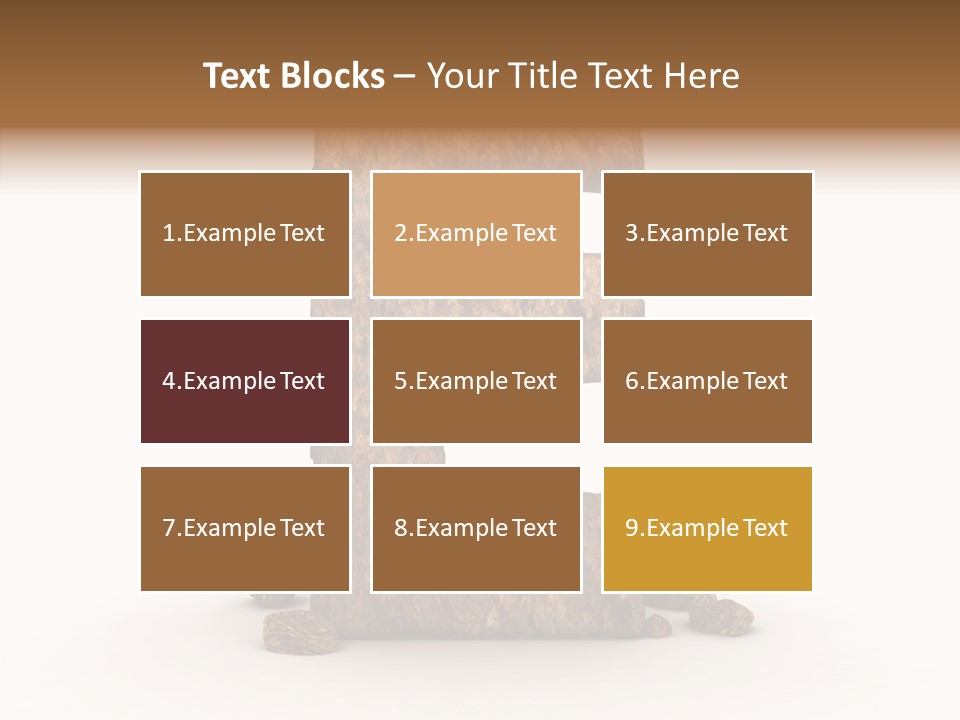 Text Blocks – Your Title Text Here

1.Example Text

2.Example Text

3.Example Text

4.Example Text

5.Example Text

6.Example Text

7.Example Text

8.Example Text

9.Example Text